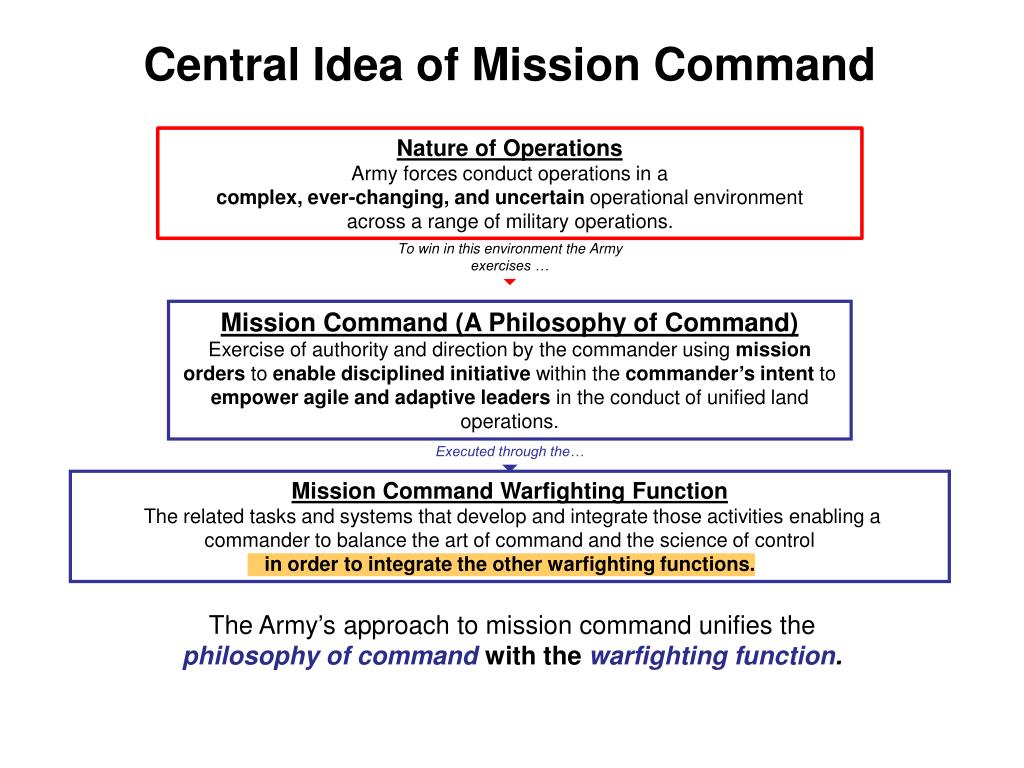 Central Idea of Mission Command

Nature of Operations
Army forces conduct operations in a complex, ever-changing, and uncertain operational environment across a range of military operations.

To win in this environment the Army exercises …

Mission Command (A Philosophy of Command)
Exercise of authority and direction by the commander using mission orders to enable disciplined initiative within the commander's intent to empower agile and adaptive leaders in the conduct of unified land operations.

Executed through the…

Mission Command Warfighting Function
The related tasks and systems that develop and integrate those activities enabling a commander to balance the art of command and the science of control in order to integrate the other warfighting functions.

The Army's approach to mission command unifies the philosophy of command with the warfighting function.